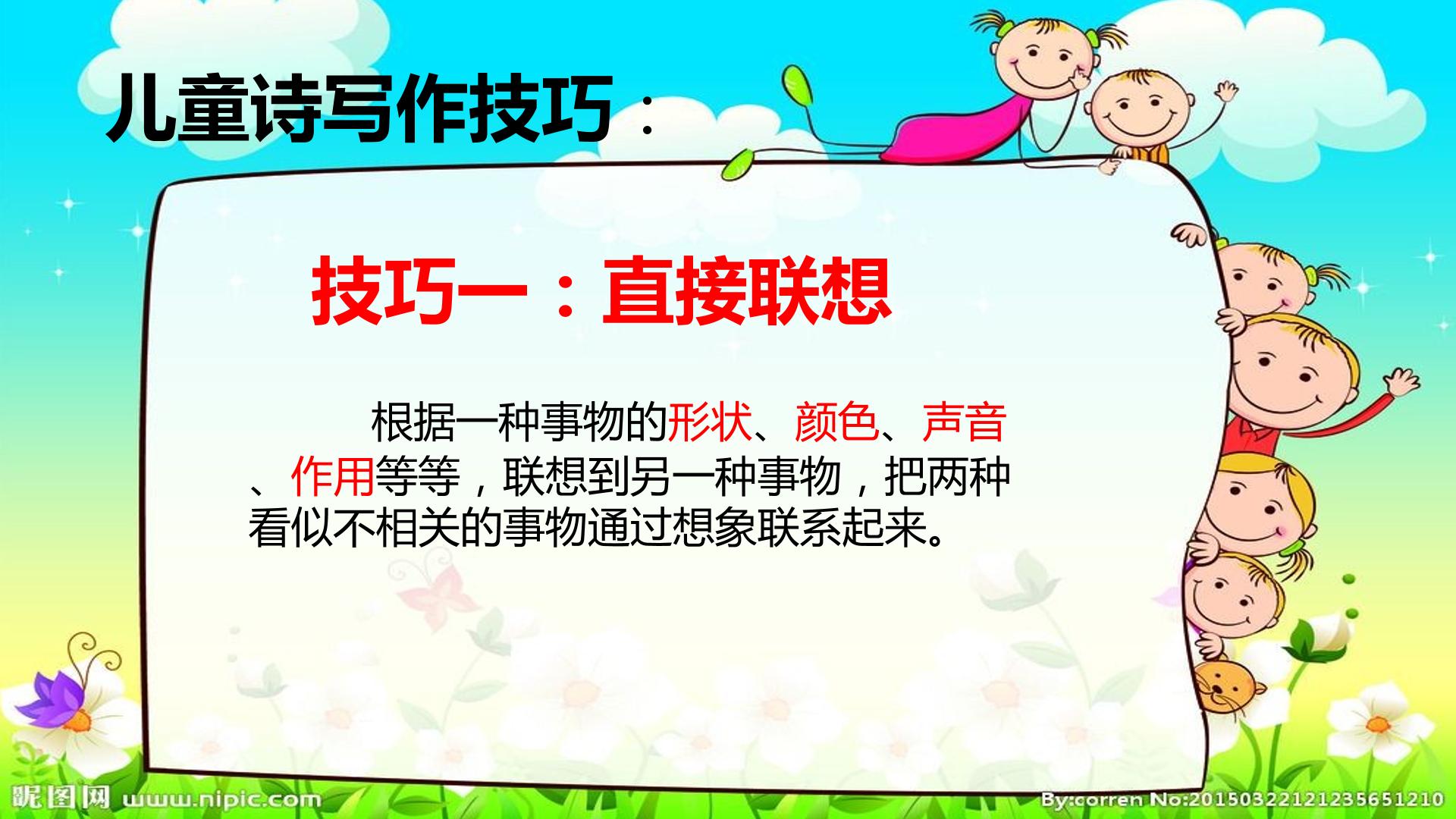 儿童诗写作技巧：

技巧一：直接联想

根据一种事物的形状、颜色、声音、作用等等，联想到另一种事物，把两种看似不相关的事物通过想象联系起来。

昵图网 www.nipic.com

By:corren No:20150322121235651210